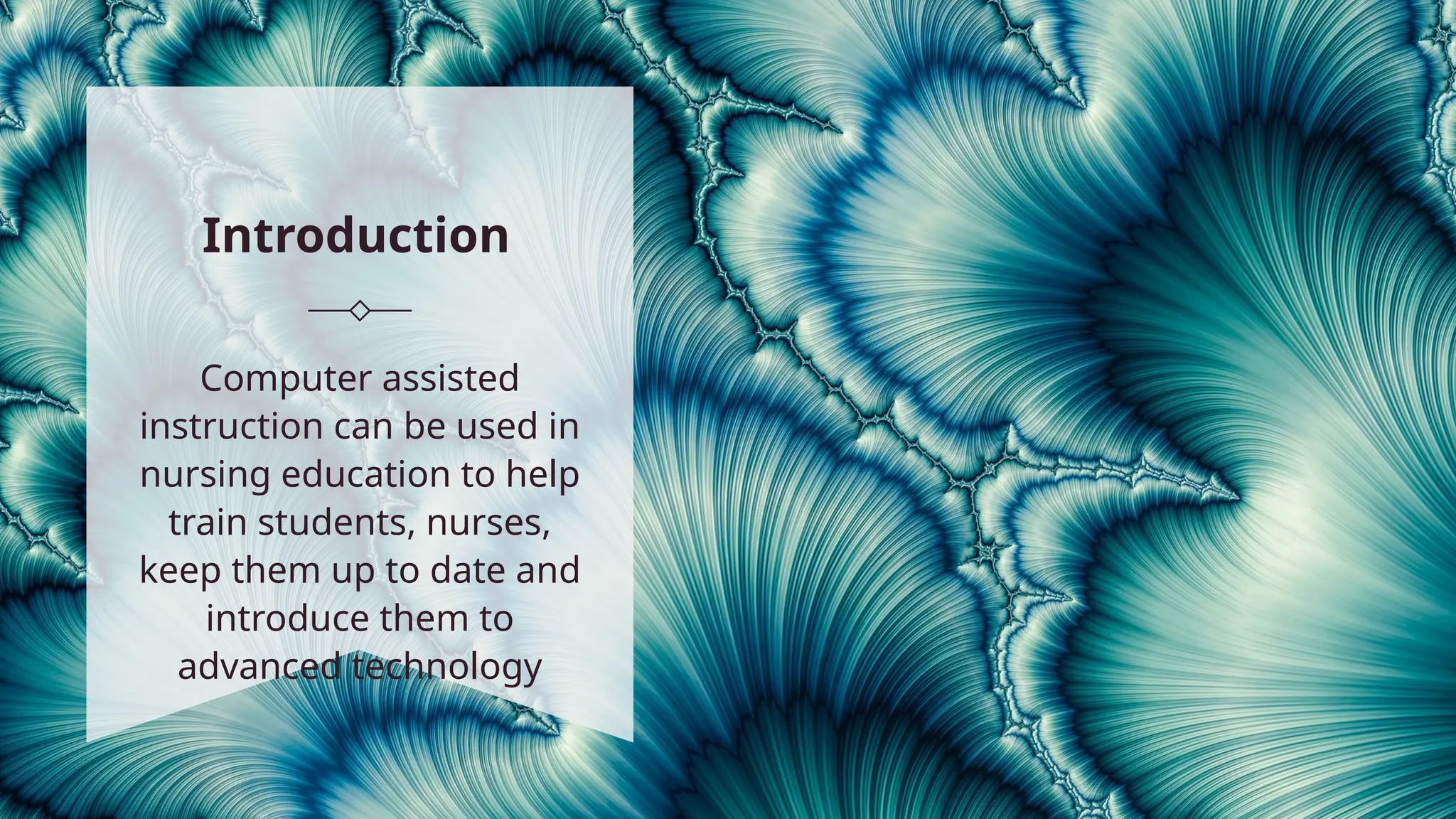 Introduction

Computer assisted instruction can be used in nursing education to help train students, nurses, keep them up to date and introduce them to advanced technology